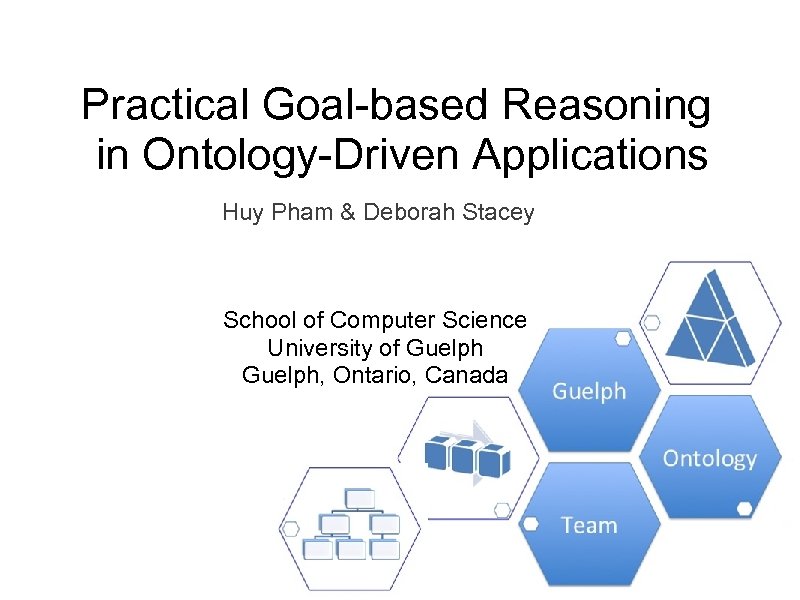 Practical Goal-based Reasoning in Ontology-Driven Applications

Huy Pham & Deborah Stacey

School of Computer Science
University of Guelph
Guelph, Ontario, Canada

Guelph

Ontology

Team